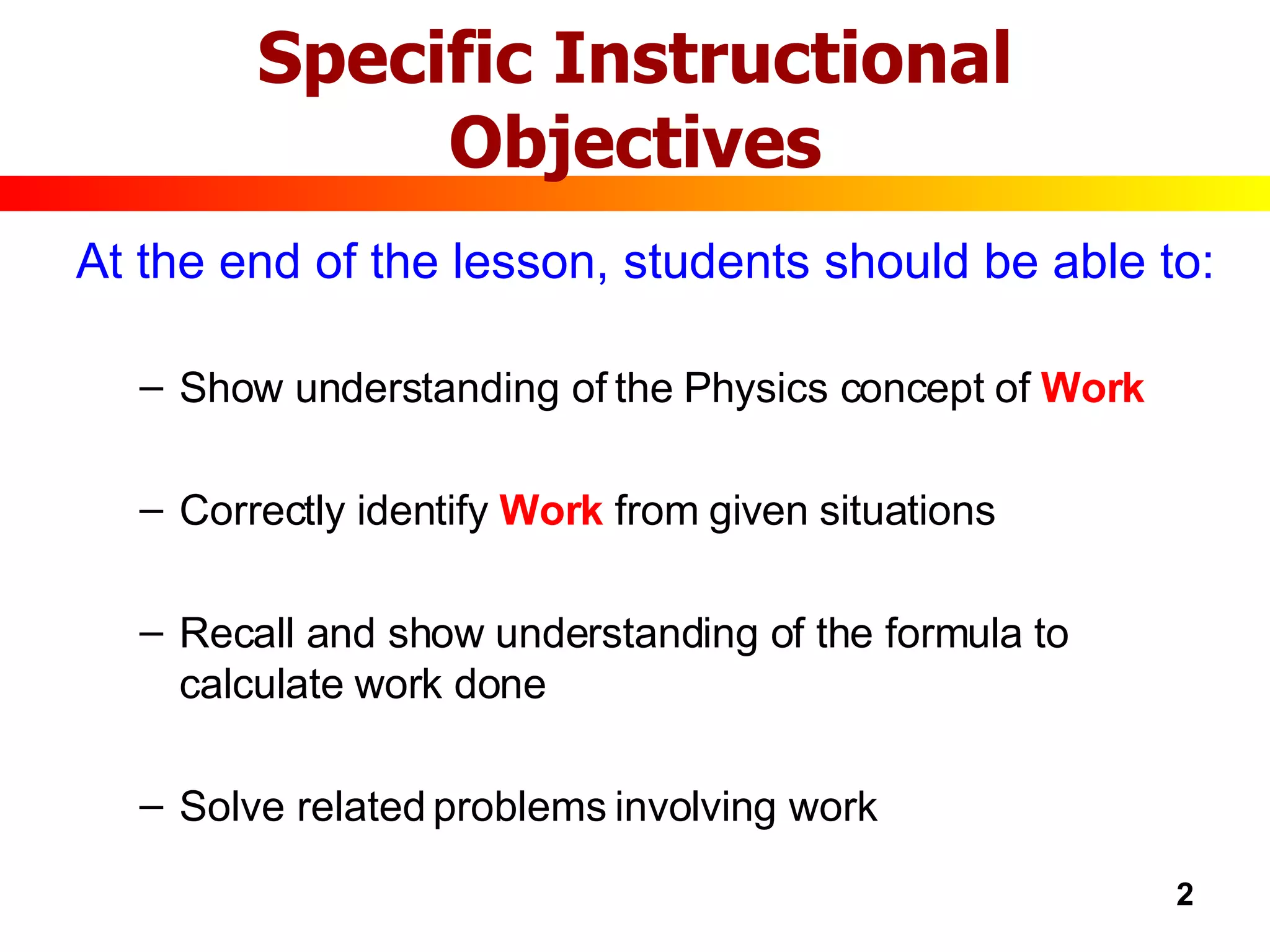 Specific Instructional Objectives

At the end of the lesson, students should be able to:

– Show understanding of the Physics concept of Work

– Correctly identify Work from given situations

– Recall and show understanding of the formula to calculate work done

– Solve related problems involving work

2